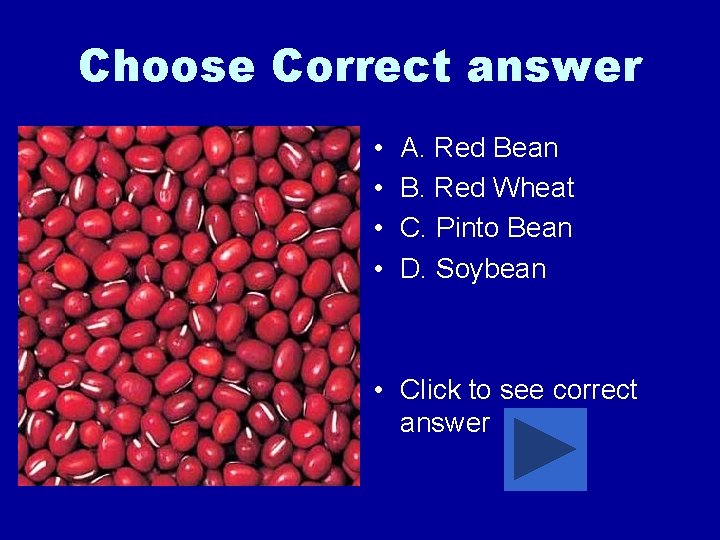 Choose Correct answer

• A. Red Bean
• B. Red Wheat
• C. Pinto Bean
• D. Soybean

• Click to see correct answer